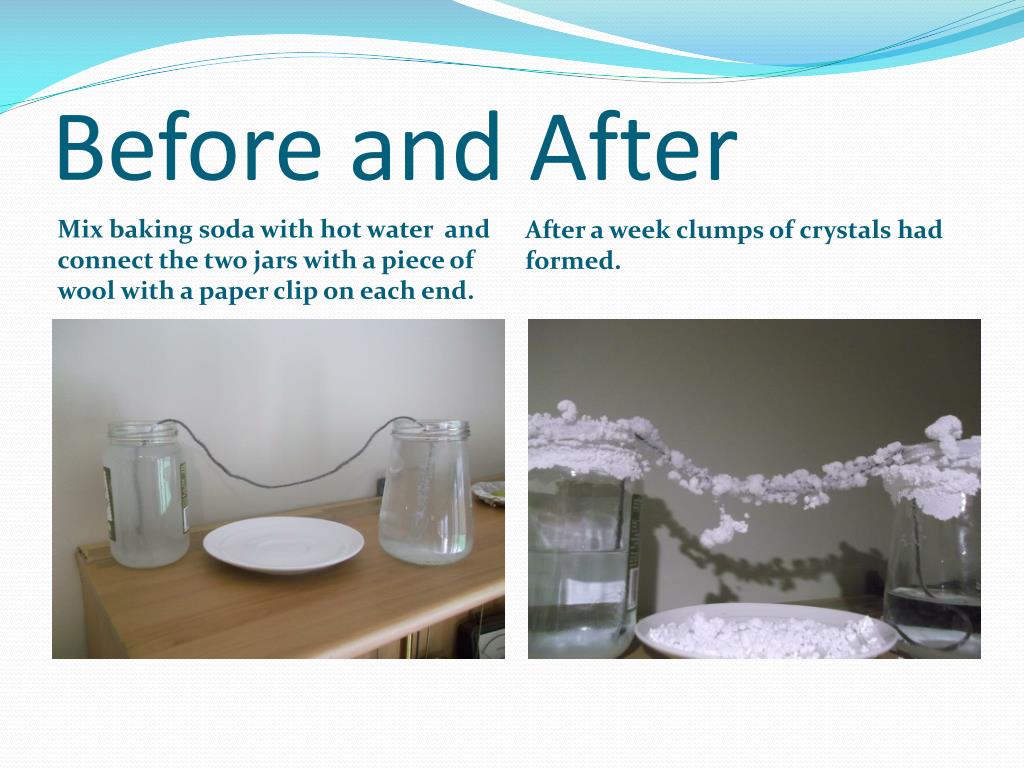 Before and After

Mix baking soda with hot water and connect the two jars with a piece of wool with a paper clip on each end.

After a week clumps of crystals had formed.